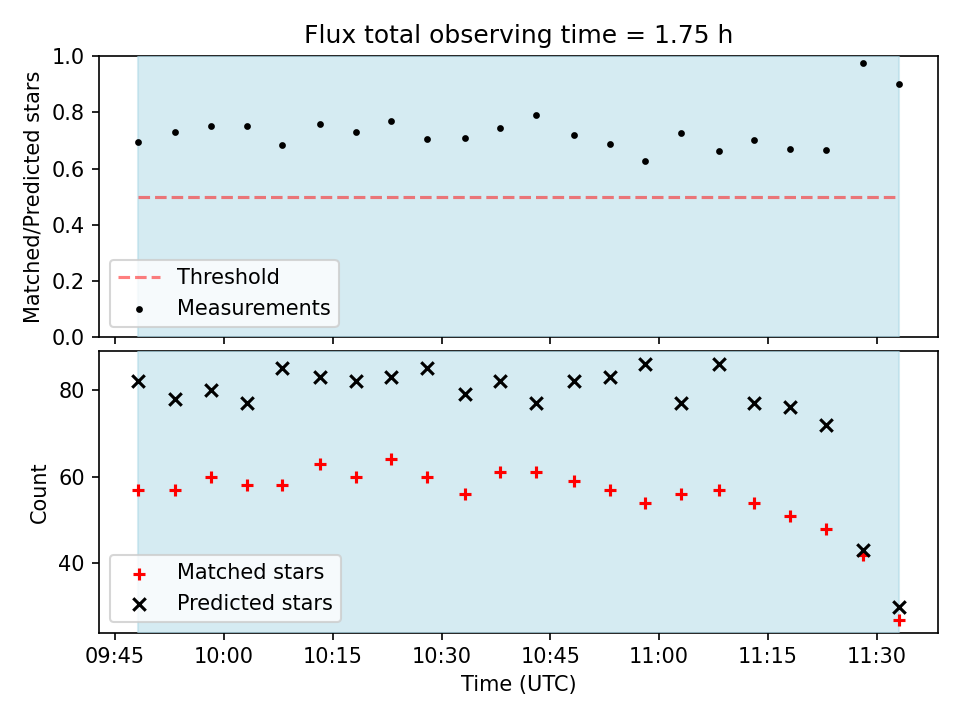 Flux total observing time = 1.75 h

Matched/Predicted stars

1.0
0.8
0.6
0.4
0.2
0.0

Threshold
Measurements

Count

80
60
40

Matched stars
Predicted stars

09:45
10:00
10:15
10:30
10:45
11:00
11:15
11:30

Time (UTC)